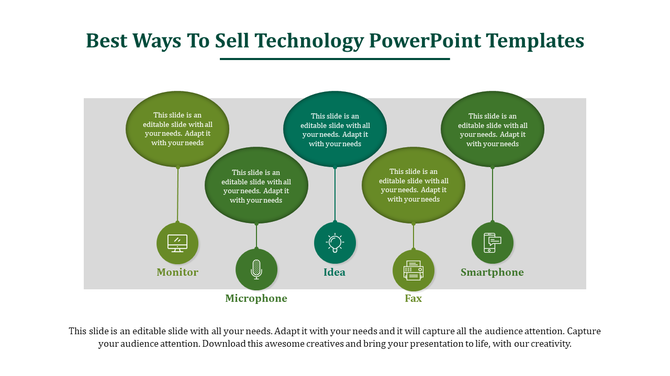 Best Ways To Sell Technology PowerPoint Templates

This slide is an editable slide with all your needs. Adapt it with your needs

This slide is an editable slide with all your needs. Adapt it with your needs

This slide is an editable slide with all your needs. Adapt it with your needs

This slide is an editable slide with all your needs. Adapt it with your needs

This slide is an editable slide with all your needs. Adapt it with your needs

Monitor

Microphone

Idea

Fax

Smartphone

This slide is an editable slide with all your needs. Adapt it with your needs and it will capture all the audience attention. Capture your audience attention. Download this awesome creatives and bring your presentation to life, with our creativity.